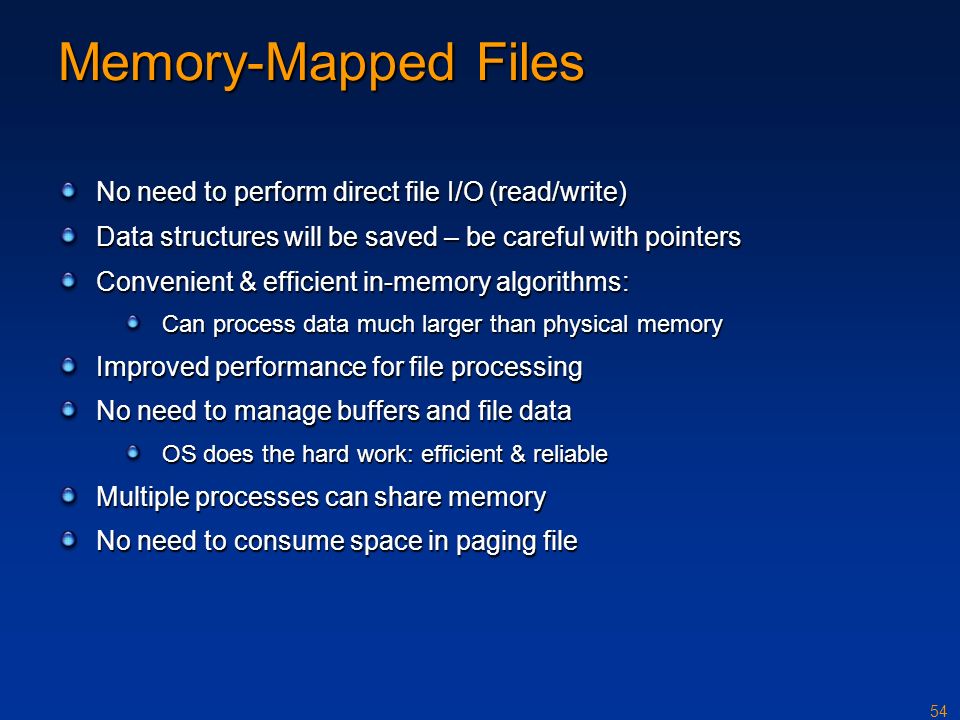 Memory-Mapped Files

No need to perform direct file I/O (read/write)

Data structures will be saved – be careful with pointers

Convenient & efficient in-memory algorithms:

Can process data much larger than physical memory

Improved performance for file processing

No need to manage buffers and file data

OS does the hard work: efficient & reliable

Multiple processes can share memory

No need to consume space in paging file

54